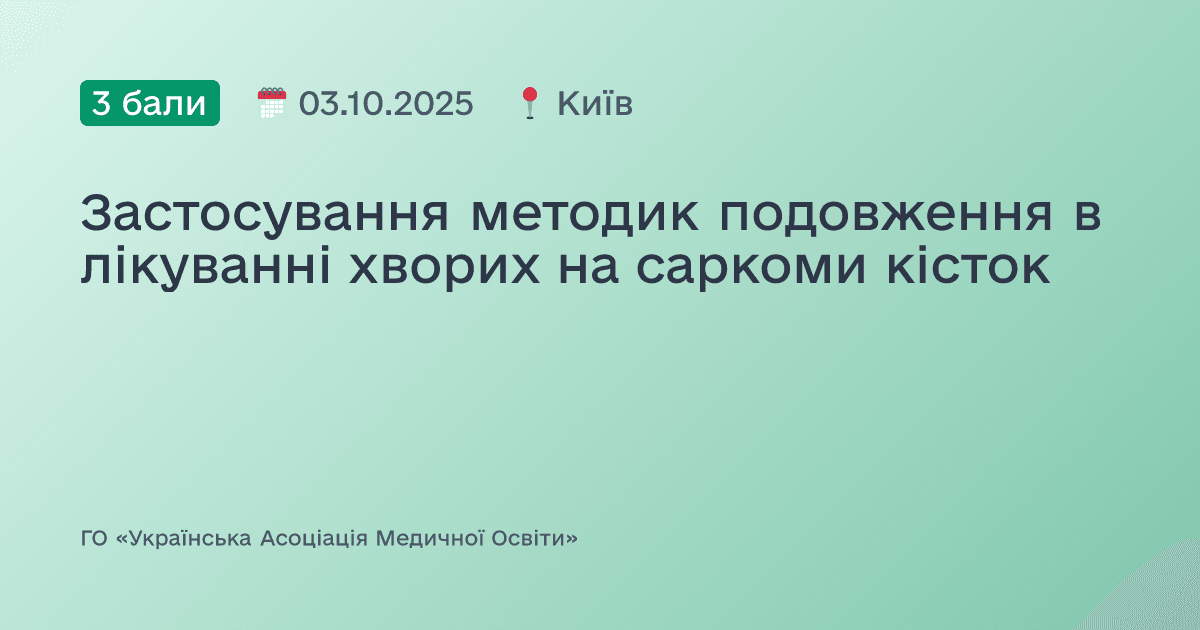 3 бали 03.10.2025 Київ

Застосування методик подовження в лікуванні хворих на саркоми кісток

ГО «Українська Асоціація Медичної Освіти»